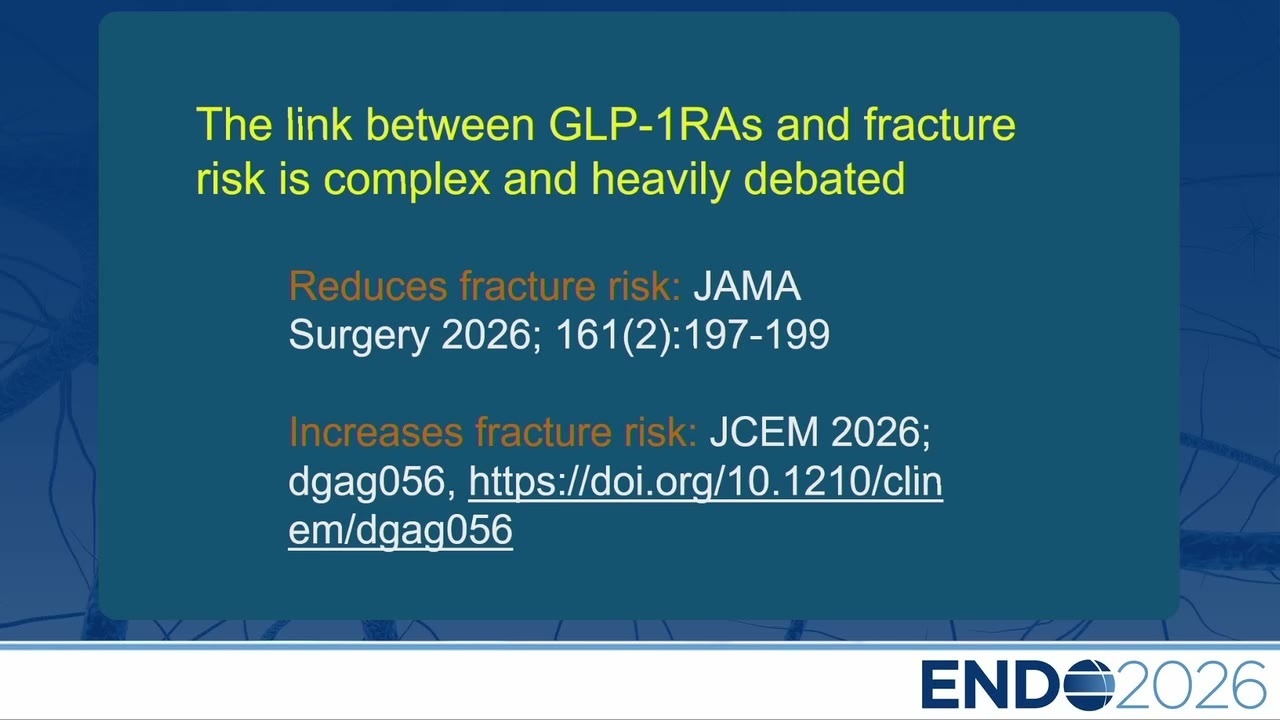 The link between GLP-1RAs and fracture risk is complex and heavily debated

Reduces fracture risk: JAMA Surgery 2026; 161(2):197-199

Increases fracture risk: JCEM 2026; dgag056, https://doi.org/10.1210/clinem/dgag056

ENDO2026